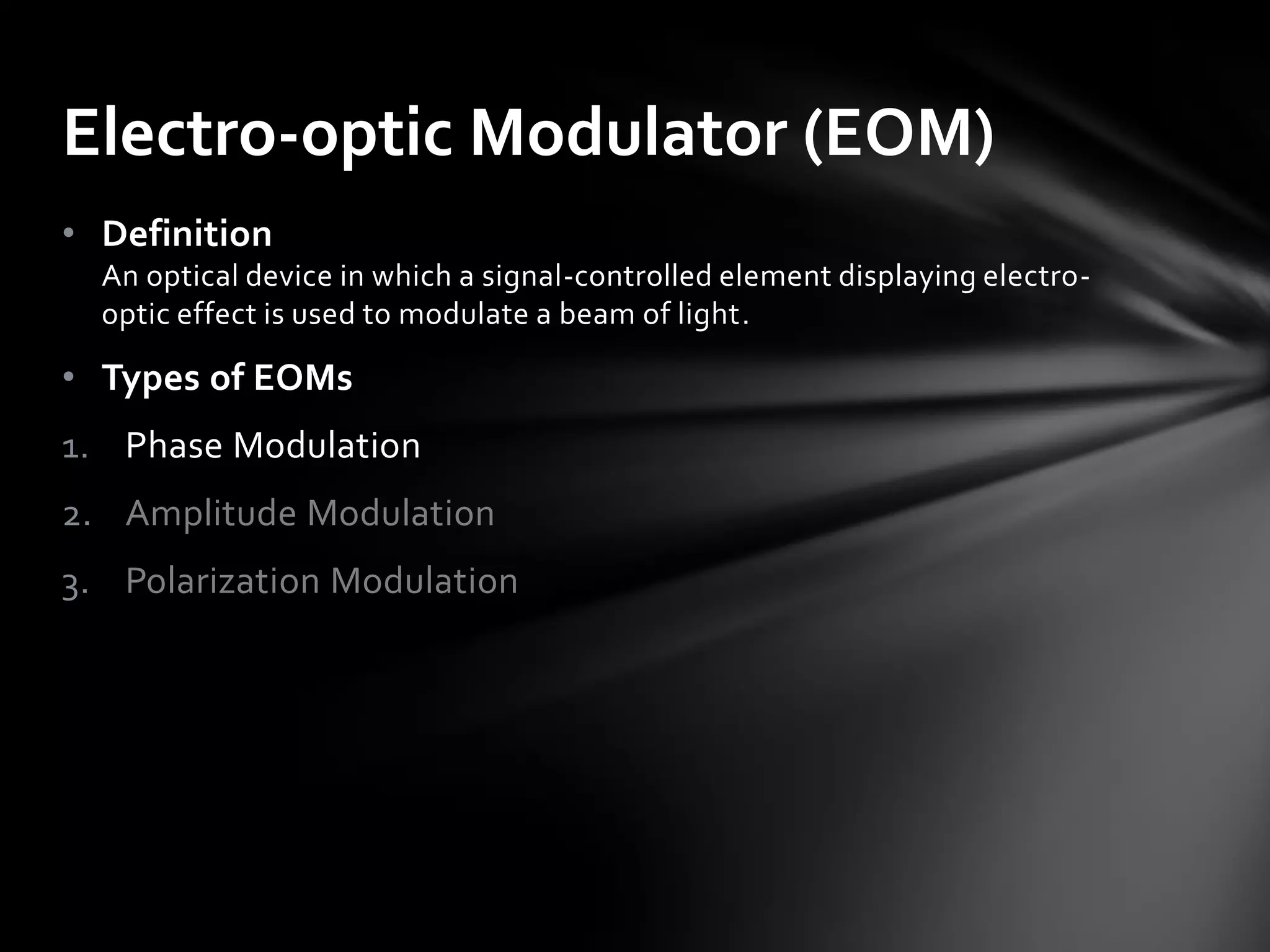 Electro-optic Modulator (EOM)

• Definition
An optical device in which a signal-controlled element displaying electro-optic effect is used to modulate a beam of light.

• Types of EOMs

1. Phase Modulation
2. Amplitude Modulation
3. Polarization Modulation